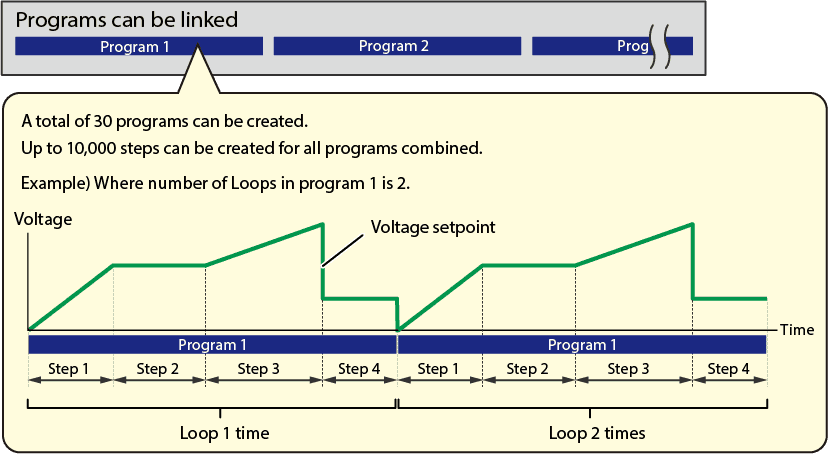 Programs can be linked

Program 1
Program 2
Prog

A total of 30 programs can be created.
Up to 10,000 steps can be created for all programs combined.

Example) Where number of Loops in program 1 is 2.

Voltage
Voltage setpoint
Time

Program 1
Program 1

Step 1
Step 2
Step 3
Step 4
Step 1
Step 2
Step 3
Step 4

Loop 1 time
Loop 2 times